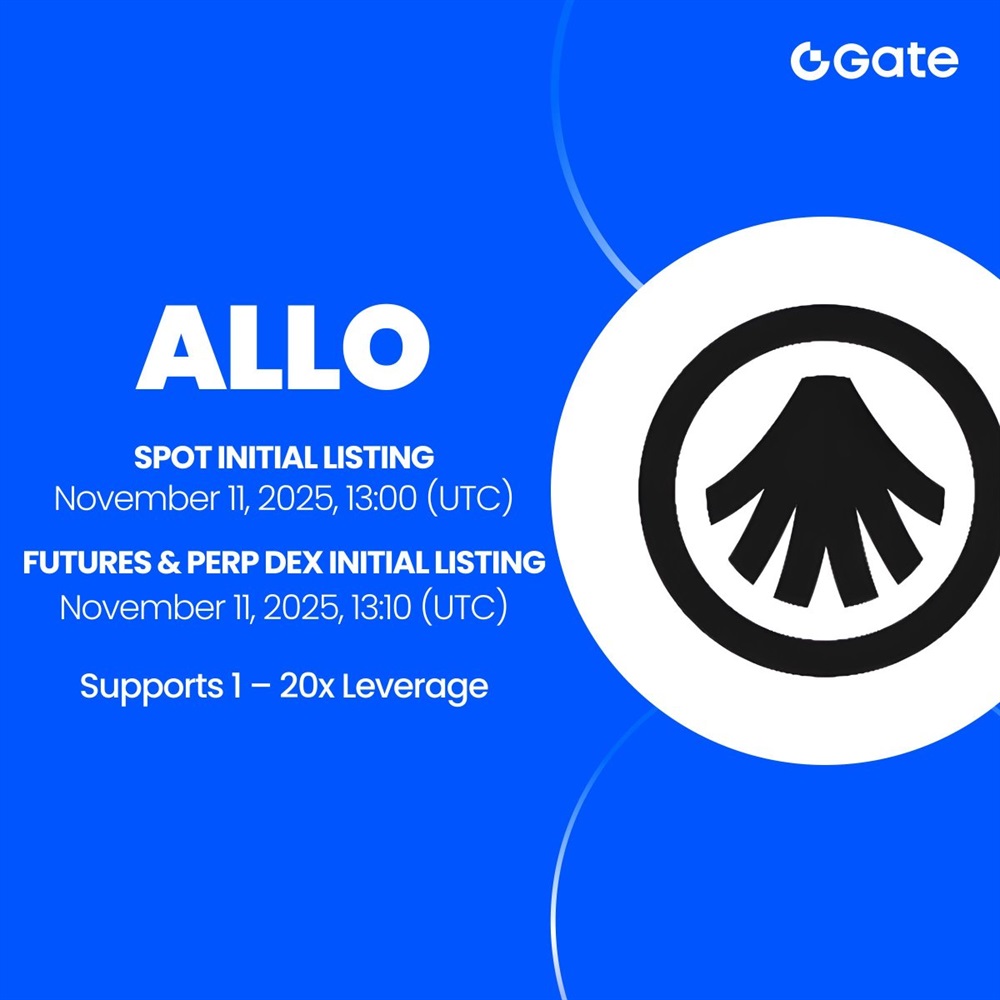 Gate

ALLO

SPOT INITIAL LISTING
November 11, 2025, 13:00 (UTC)

FUTURES & PERP DEX INITIAL LISTING
November 11, 2025, 13:10 (UTC)

Supports 1 – 20x Leverage